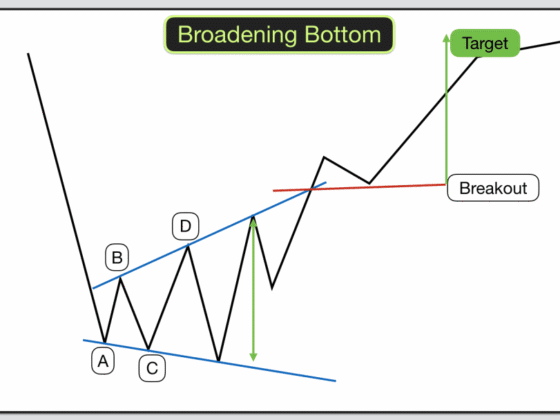 Broadening Bottom

Target

Breakout

D

B

A

C